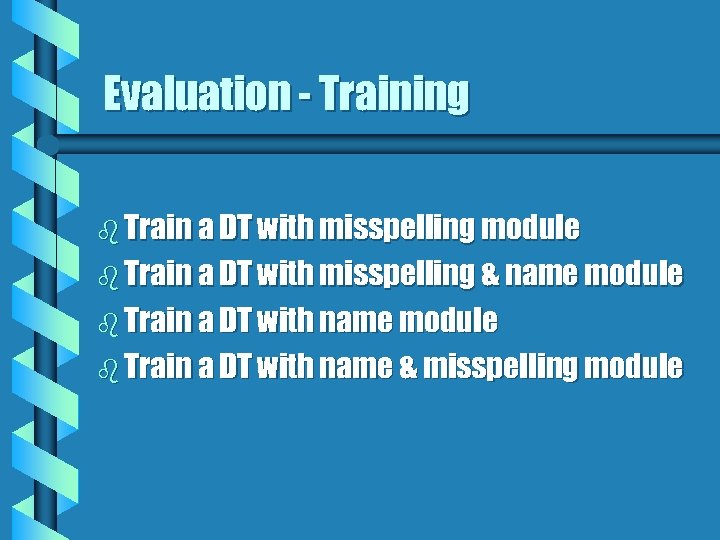 Evaluation - Training

Train a DT with misspelling module
Train a DT with misspelling & name module
Train a DT with name module
Train a DT with name & misspelling module